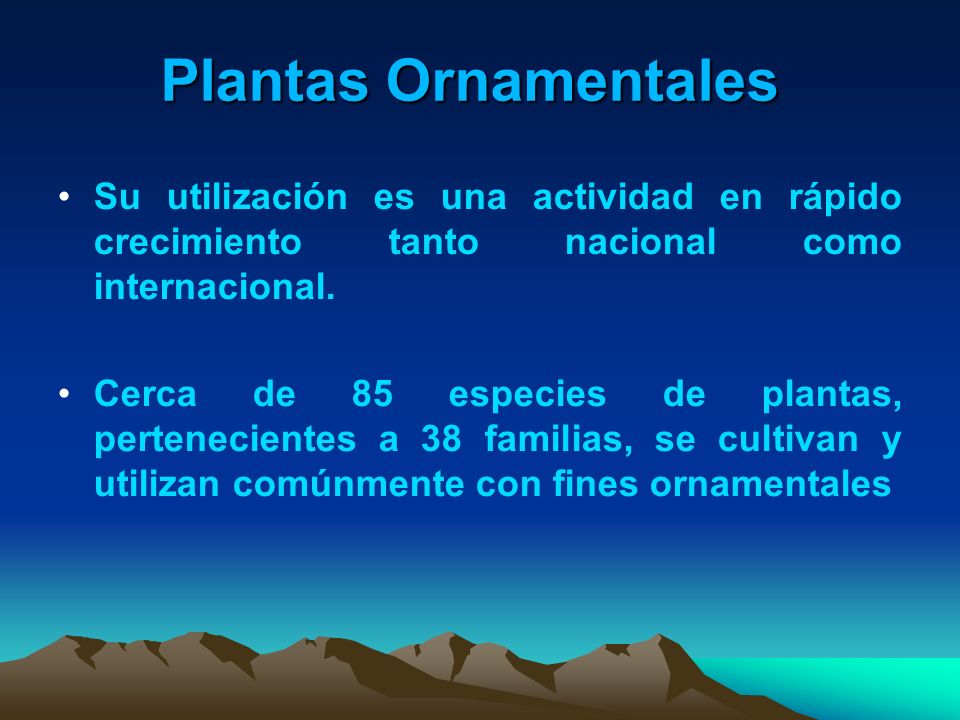 Plantas Ornamentales

• Su utilización es una actividad en rápido crecimiento tanto nacional como internacional.

• Cerca de 85 especies de plantas, pertenecientes a 38 familias, se cultivan y utilizan comúnmente con fines ornamentales